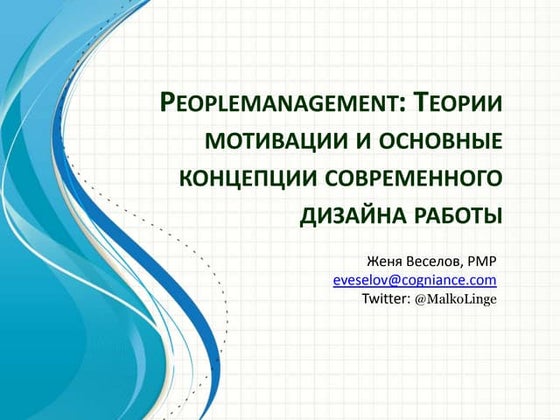 PEOPLEMANAGEMENT: ТЕОРИИ МОТИВАЦИИ И ОСНОВНЫЕ КОНЦЕПЦИИ СОВРЕМЕННОГО ДИЗАЙНА РАБОТЫ

Женя Веселов, PMP
eveselov@cogniance.com
Twitter: @MalkoLinge